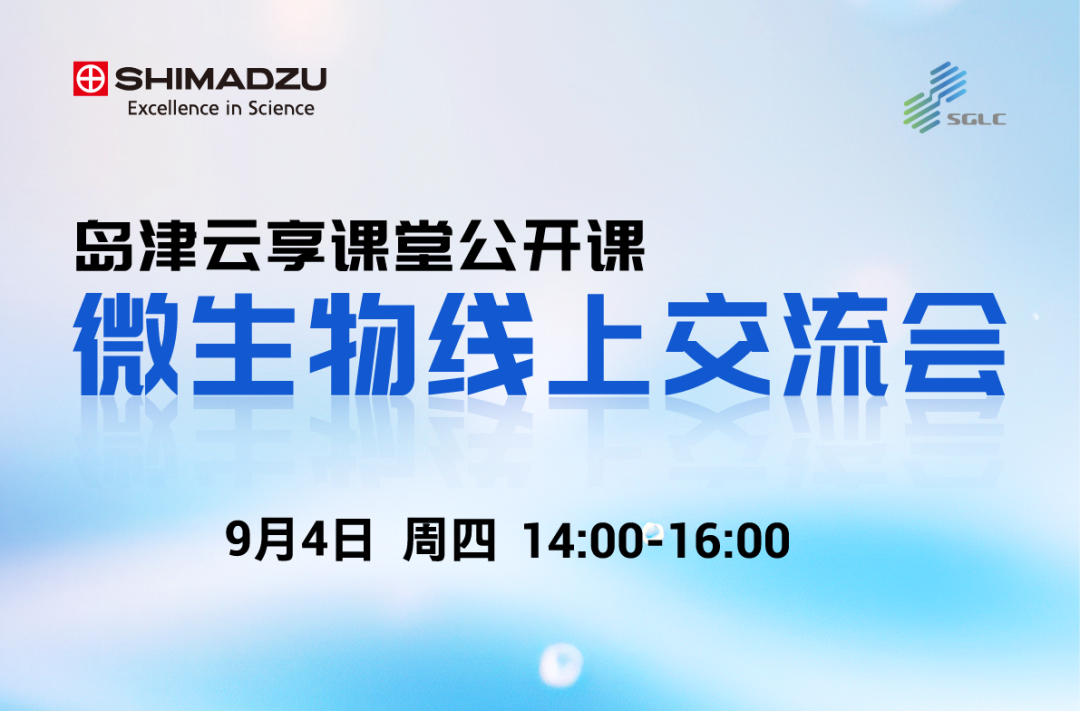 SHIMADZU
Excellence in Science

SGLC

岛津云享课堂公开课
微生物线上交流会

9月4日 周四 14:00-16:00